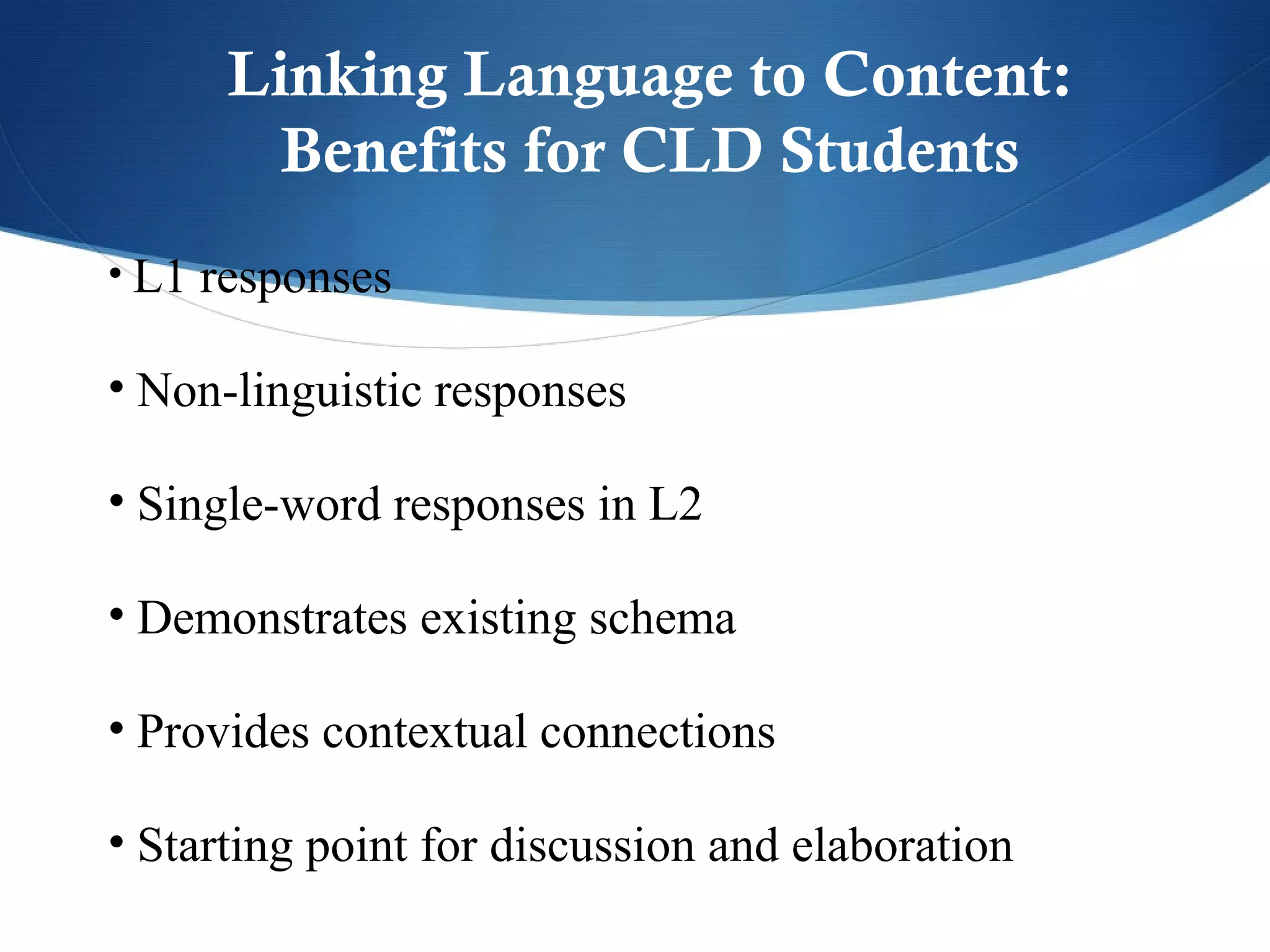 Linking Language to Content: Benefits for CLD Students

• L1 responses

• Non-linguistic responses

• Single-word responses in L2

• Demonstrates existing schema

• Provides contextual connections

• Starting point for discussion and elaboration